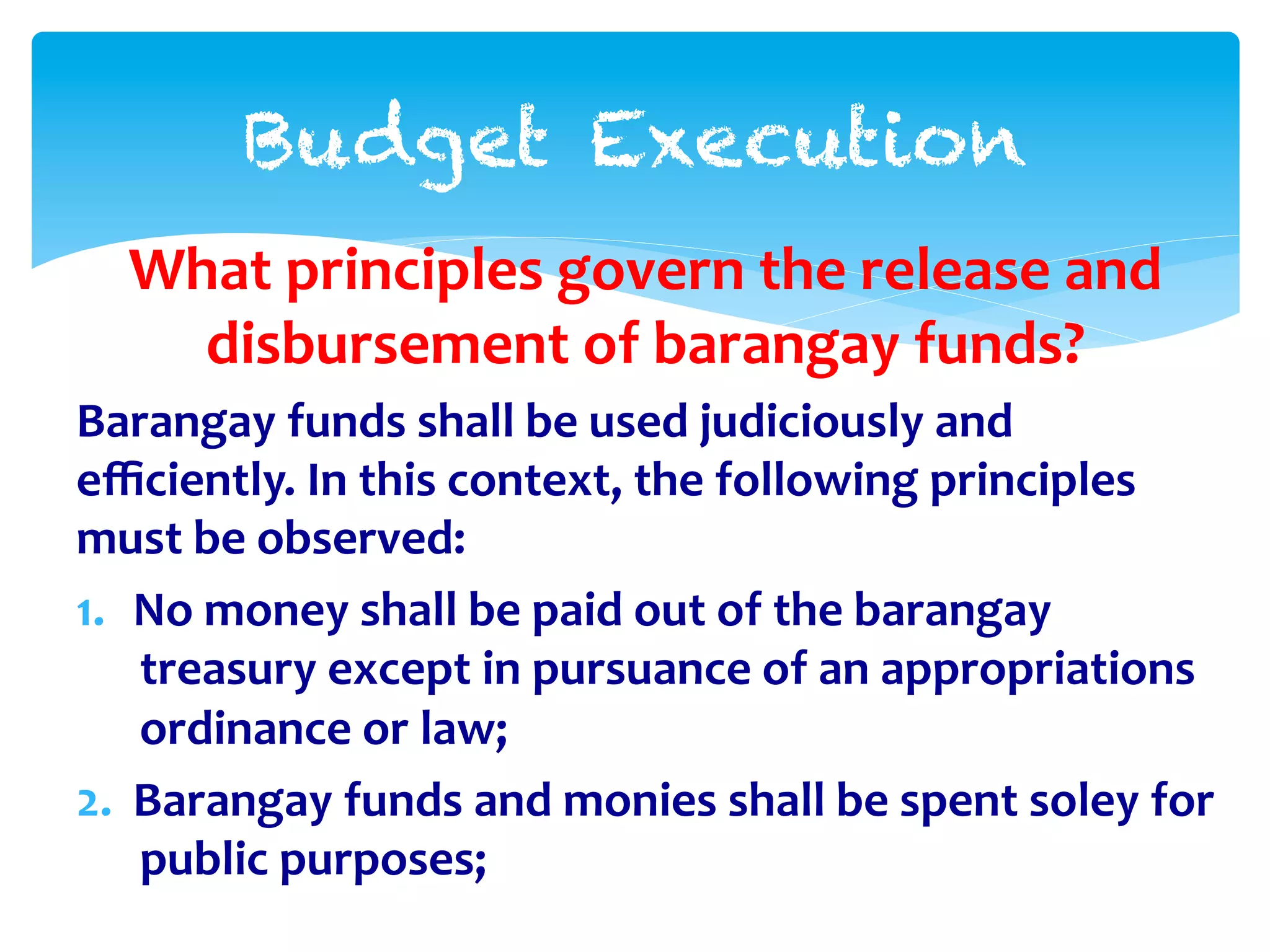 Budget Execution

What principles govern the release and disbursement of barangay funds?

Barangay funds shall be used judiciously and efficiently. In this context, the following principles must be observed:

1. No money shall be paid out of the barangay treasury except in pursuance of an appropriations ordinance or law;

2. Barangay funds and monies shall be spent soley for public purposes;